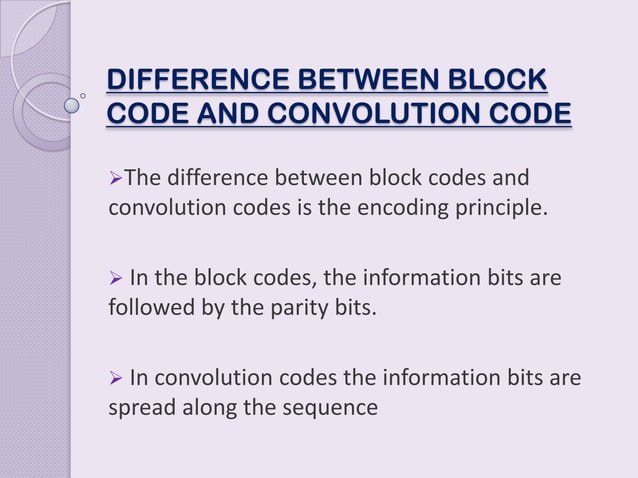 DIFFERENCE BETWEEN BLOCK CODE AND CONVOLUTION CODE

➢The difference between block codes and convolution codes is the encoding principle.

➢ In the block codes, the information bits are followed by the parity bits.

➢ In convolution codes the information bits are spread along the sequence